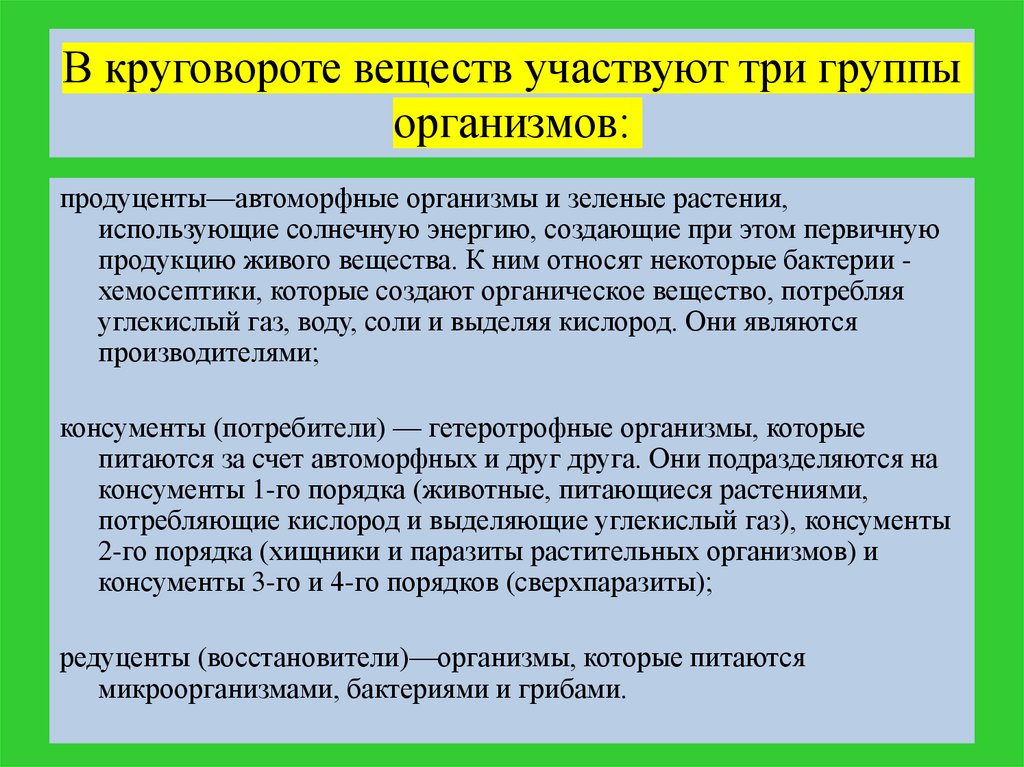 В круговороте веществ участвуют три группы организмов:

продуценты—автоморфные организмы и зеленые растения, использующие солнечную энергию, создающие при этом первичную продукцию живого вещества. К ним относят некоторые бактерии - хемосептики, которые создают органическое вещество, потребляя углекислый газ, воду, соли и выделяя кислород. Они являются производителями;

консументы (потребители) — гетеротрофные организмы, которые питаются за счет автоморфных и друг друга. Они подразделяются на консументы 1-го порядка (животные, питающиеся растениями, потребляющие кислород и выделяющие углекислый газ), консументы 2-го порядка (хищники и паразиты растительных организмов) и консументы 3-го и 4-го порядков (сверхпаразиты);

редуценты (восстановители)—организмы, которые питаются микроорганизмами, бактериями и грибами.